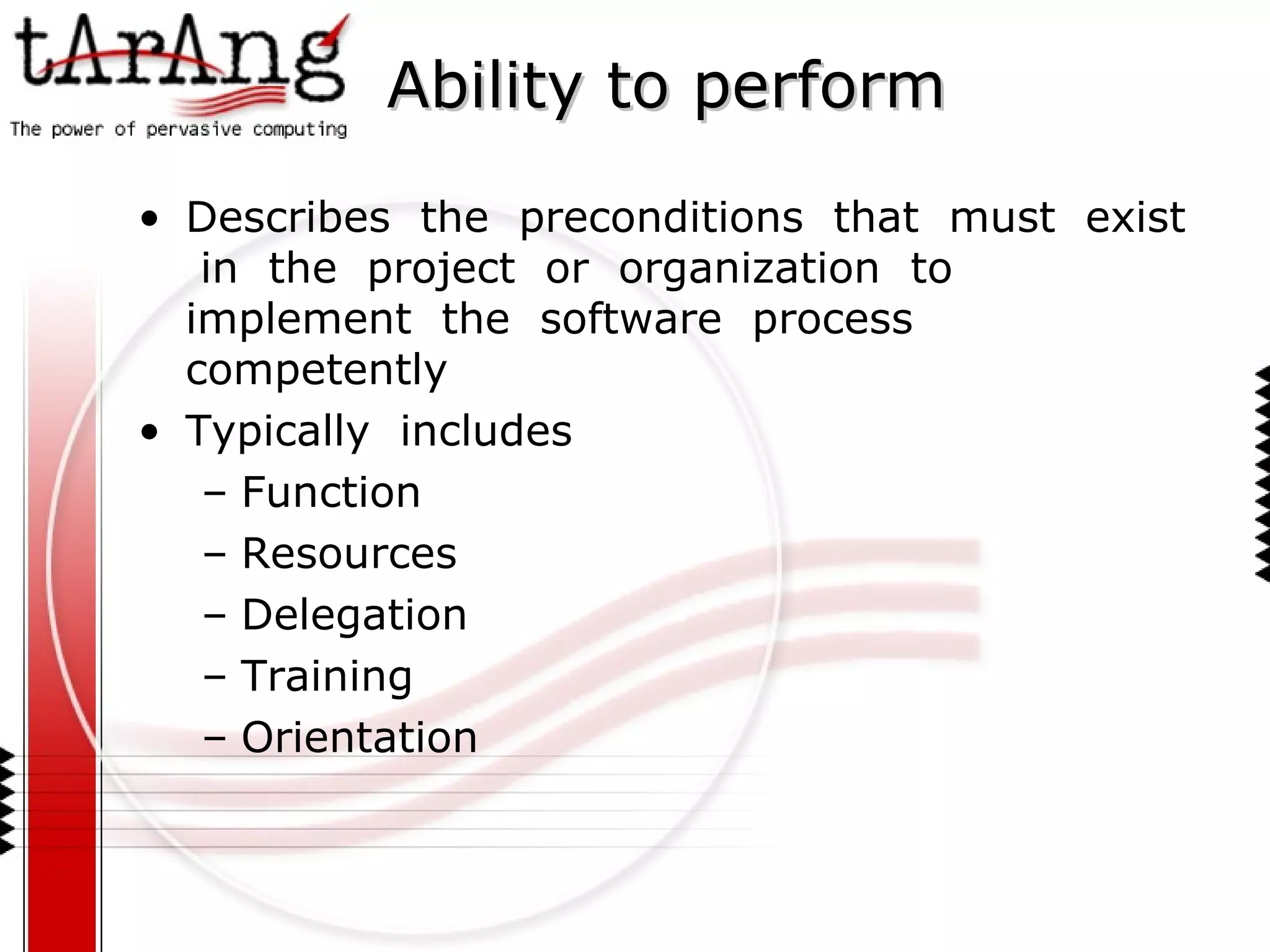 tArAng
The power of pervasive computing

Ability to perform

• Describes the preconditions that must exist in the project or organization to implement the software process competently
• Typically includes
– Function
– Resources
– Delegation
– Training
– Orientation